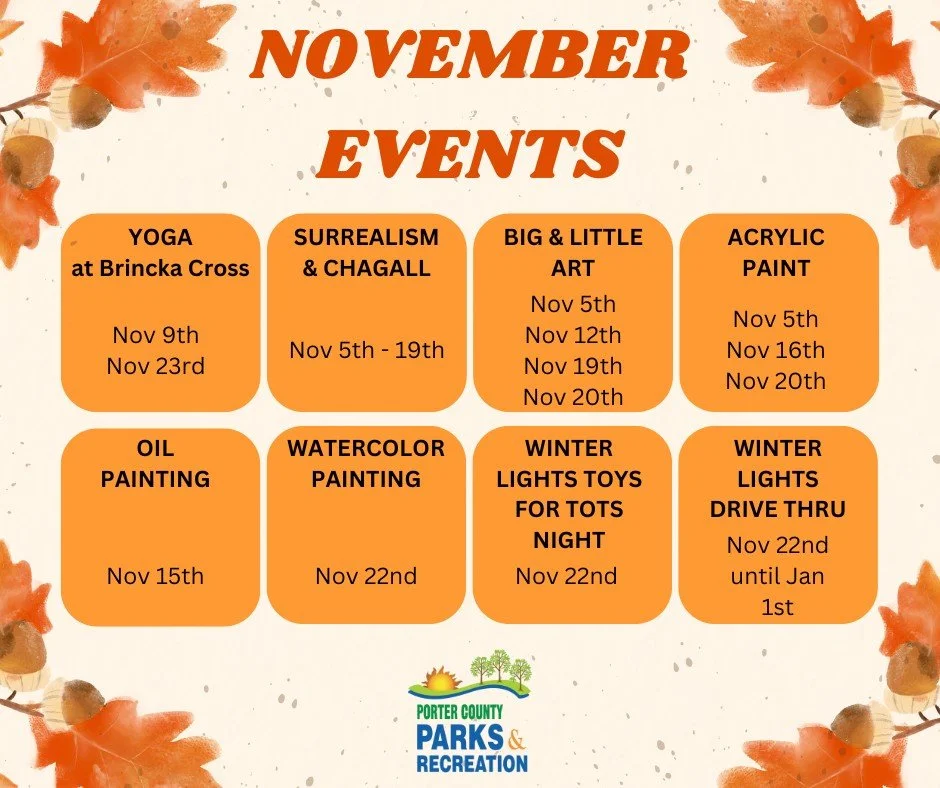 NOVEMBER EVENTS

YOGA at Brincka Cross

Nov 9th
Nov 23rd

SURREALISM & CHAGALL

Nov 5th - 19th

BIG & LITTLE ART

Nov 5th
Nov 12th
Nov 19th
Nov 20th

ACRYLIC PAINT

Nov 5th
Nov 16th
Nov 20th

OIL PAINTING

Nov 15th

WATERCOLOR PAINTING

Nov 22nd

WINTER LIGHTS TOYS FOR TOTS NIGHT

Nov 22nd

WINTER LIGHTS DRIVE THRU

Nov 22nd until Jan 1st

PORTER COUNTY PARKS & RECREATION